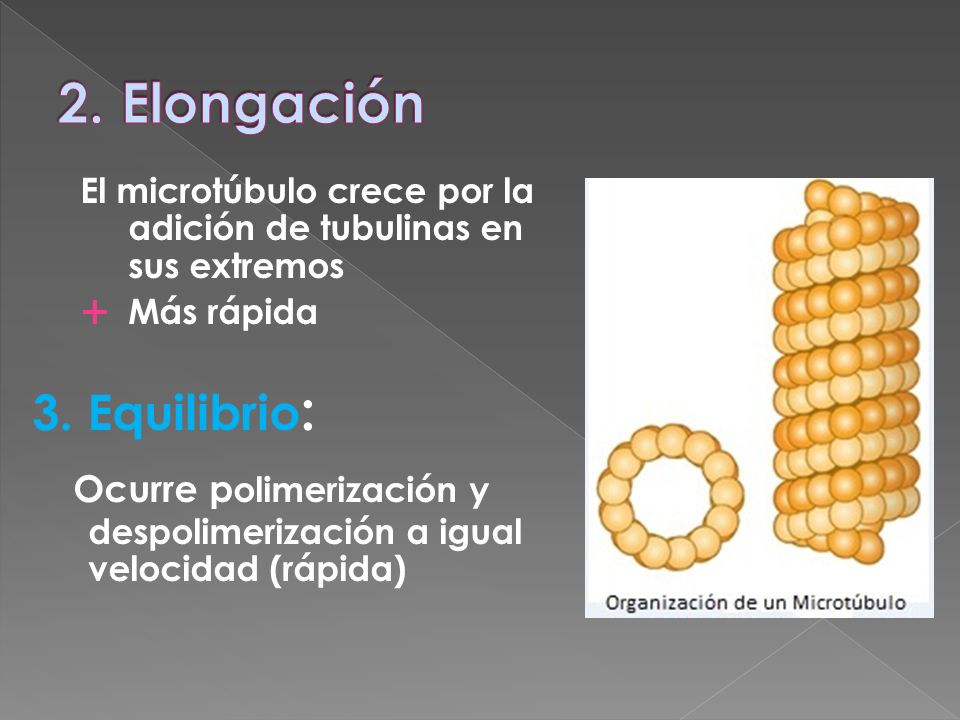 2. Elongación

El microtúbulo crece por la adición de tubulinas en sus extremos

+ Más rápida

3. Equilibrio:

Ocurre polimerización y despolimerización a igual velocidad (rápida)

Organización de un Microtúbulo